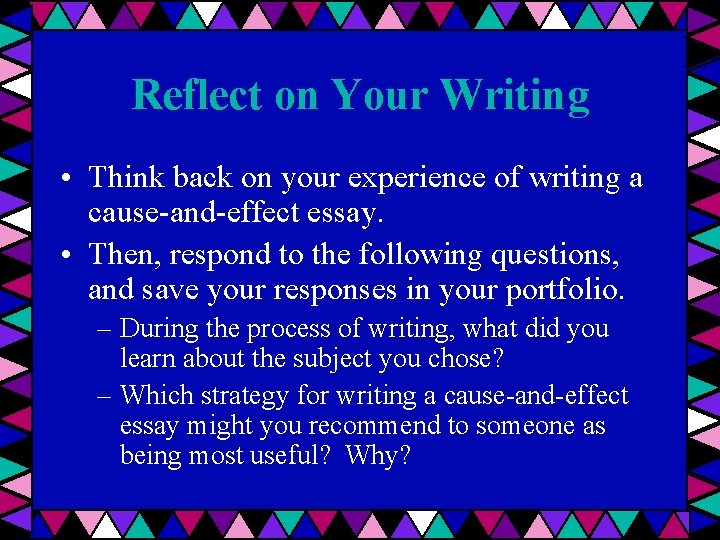 Reflect on Your Writing

• Think back on your experience of writing a cause-and-effect essay.
• Then, respond to the following questions, and save your responses in your portfolio.
  – During the process of writing, what did you learn about the subject you chose?
  – Which strategy for writing a cause-and-effect essay might you recommend to someone as being most useful? Why?